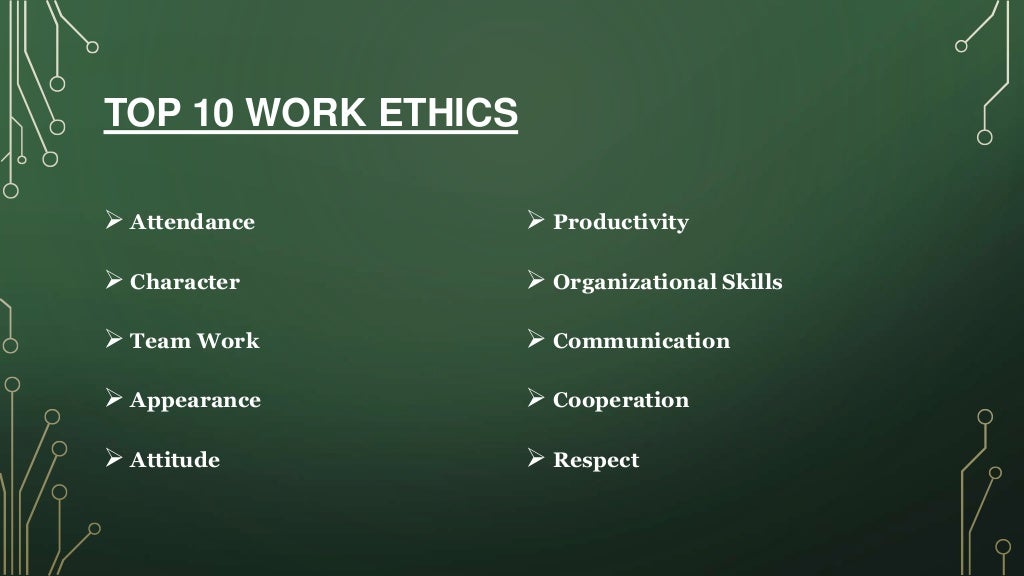 TOP 10 WORK ETHICS

➢ Attendance

➢ Character

➢ Team Work

➢ Appearance

➢ Attitude

➢ Productivity

➢ Organizational Skills

➢ Communication

➢ Cooperation

➢ Respect